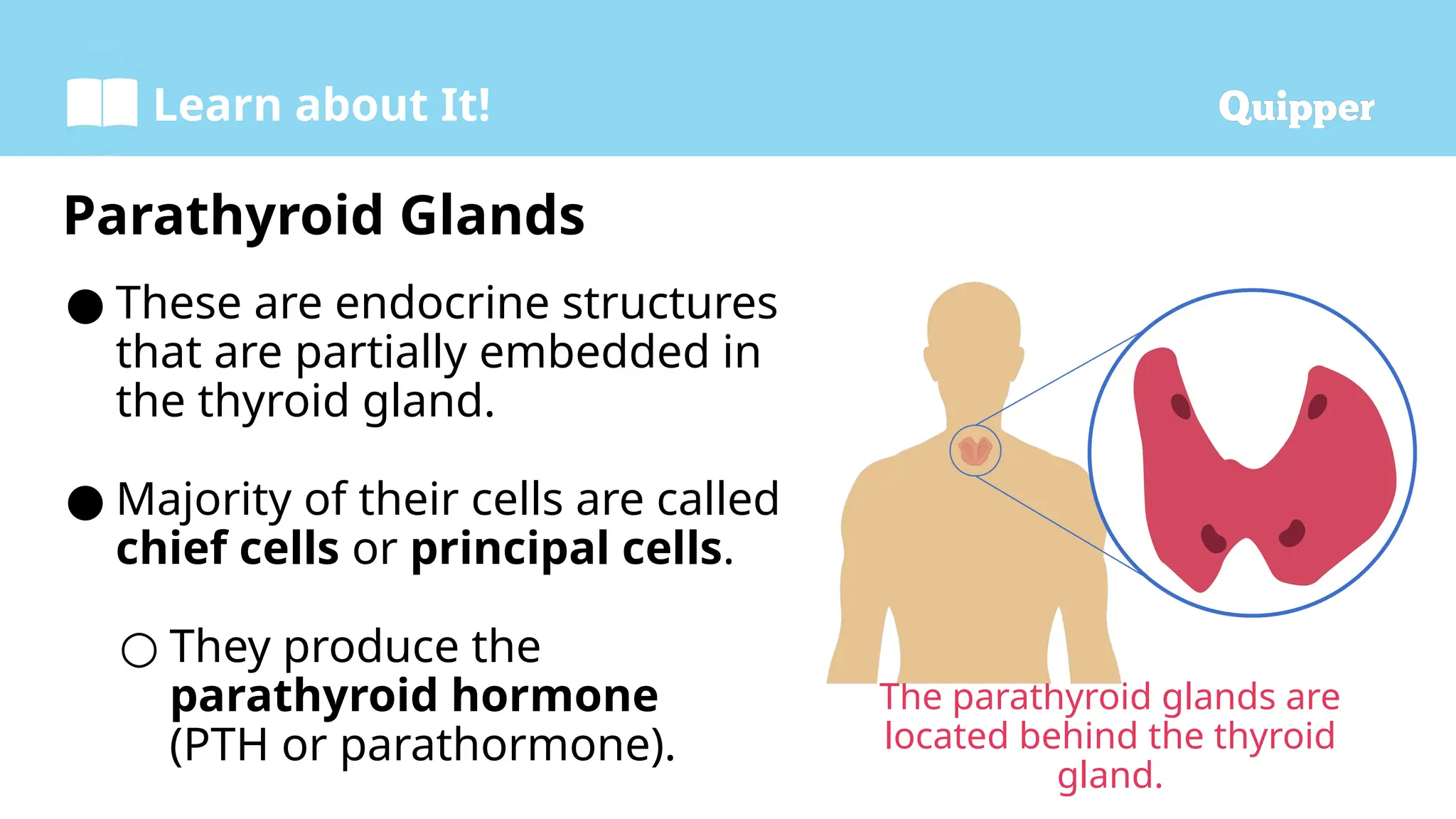 Learn about It!

Quipper

Parathyroid Glands

● These are endocrine structures that are partially embedded in the thyroid gland.

● Majority of their cells are called chief cells or principal cells.

○ They produce the parathyroid hormone (PTH or parathormone).

The parathyroid glands are located behind the thyroid gland.